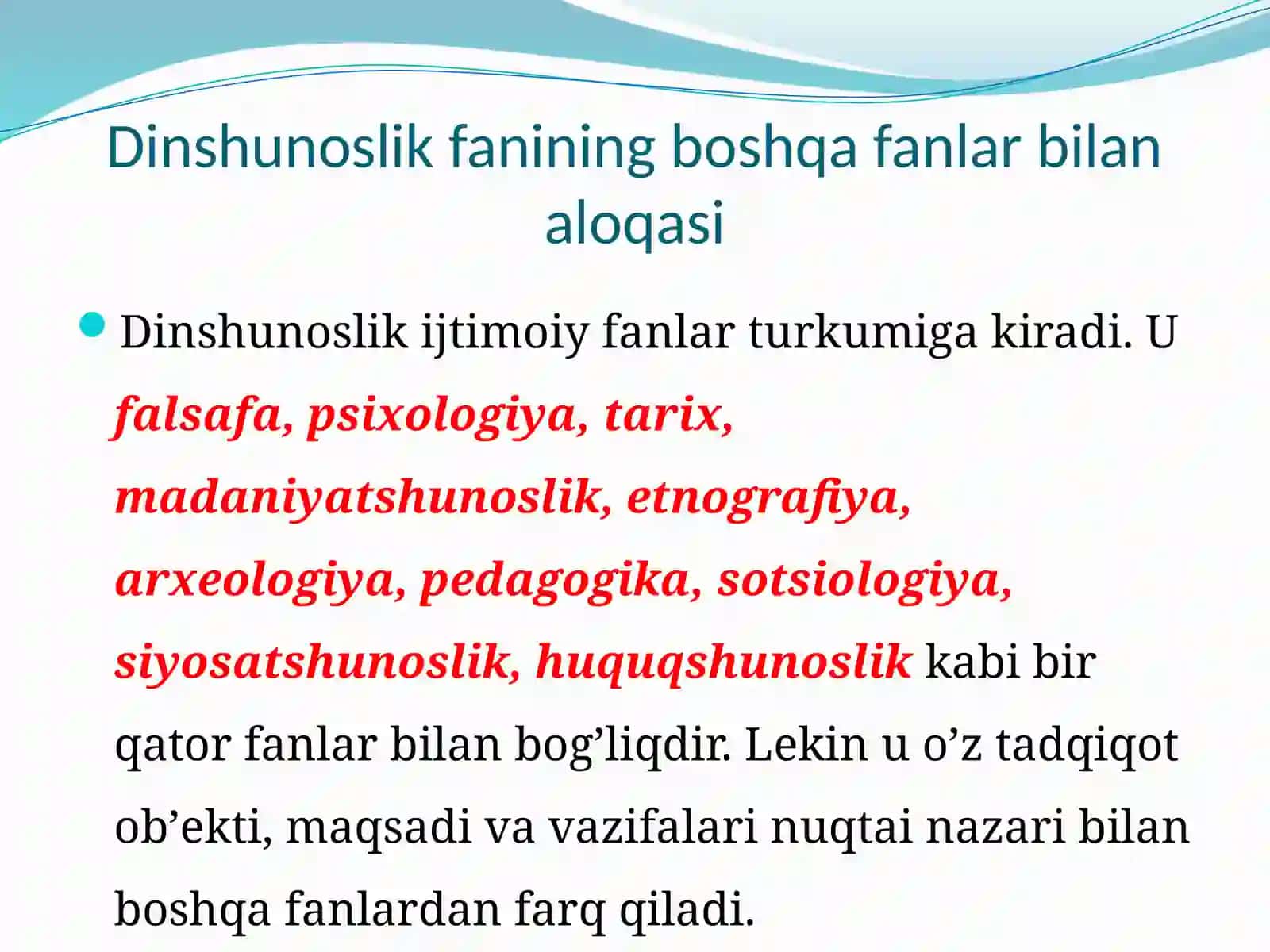 Dinshunoslik fanining boshqa fanlar bilan aloqasi

Dinshunoslik ijtimoiy fanlar turkumiga kiradi. U falsafa, psixologiya, tarix, madaniyatshunoslik, etnografiya, arxeologiya, pedagogika, sotsiologiya, siyosatshunoslik, huquqshunoslik kabi bir qator fanlar bilan bog’liqdir. Lekin u o’z tadqiqot ob’ekti, maqsadi va vazifalari nuqtai nazari bilan boshqa fanlardan farq qiladi.